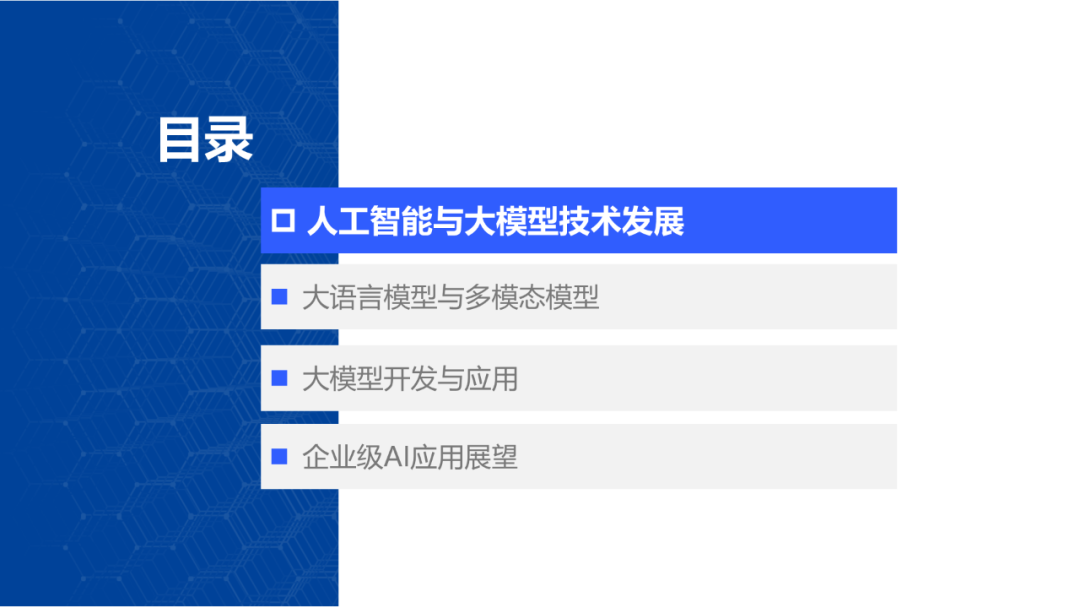 目录

人工智能与大模型技术发展

大语言模型与多模态模型

大模型开发与应用

企业级AI应用展望